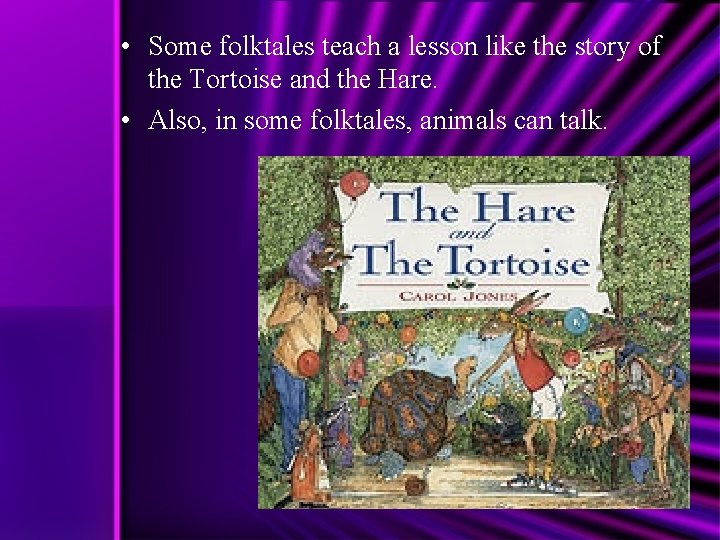 • Some folktales teach a lesson like the story of the Tortoise and the Hare.

• Also, in some folktales, animals can talk.

The Hare and The Tortoise

CAROL JONES